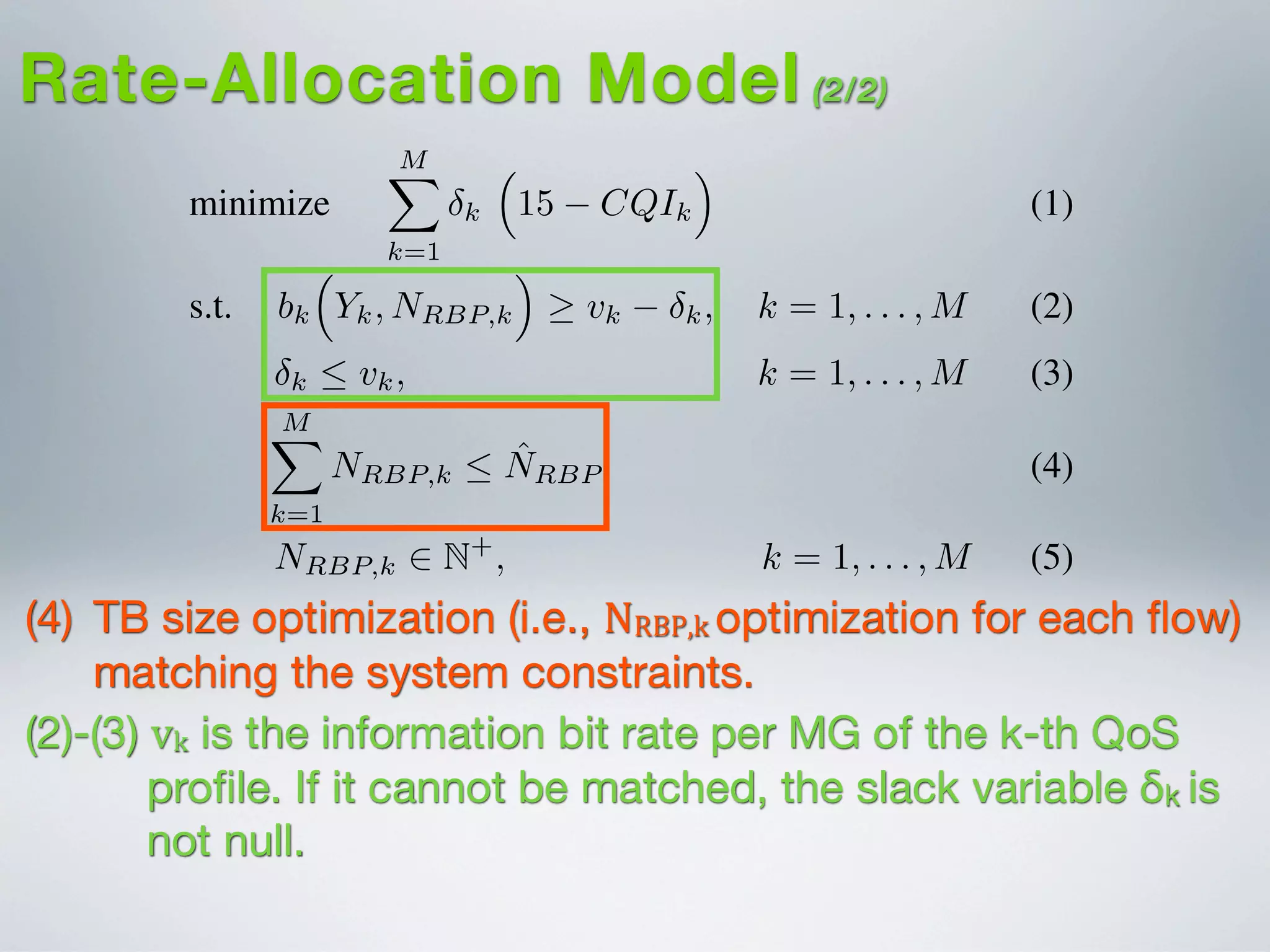 Rate-Allocation Model (2/2)

minimize $\sum_{k=1}^{M} \delta_k \left(15 - CQI_k\right)$ (1)

s.t. $b_k\left(Y_k, N_{RBP,k}\right) \geq v_k - \delta_k,$ $k = 1, \ldots, M$ (2)

$\delta_k \leq v_k,$ $k = 1, \ldots, M$ (3)

$\sum_{k=1}^{M} N_{RBP,k} \leq \hat{N}_{RBP}$ (4)

$N_{RBP,k} \in \mathbb{N}^+,$ $k = 1, \ldots, M$ (5)

(4) TB size optimization (i.e., $N_{RBP,k}$ optimization for each flow) matching the system constraints.

(2)-(3) $v_k$ is the information bit rate per MG of the k-th QoS profile. If it cannot be matched, the slack variable $\delta_k$ is not null.